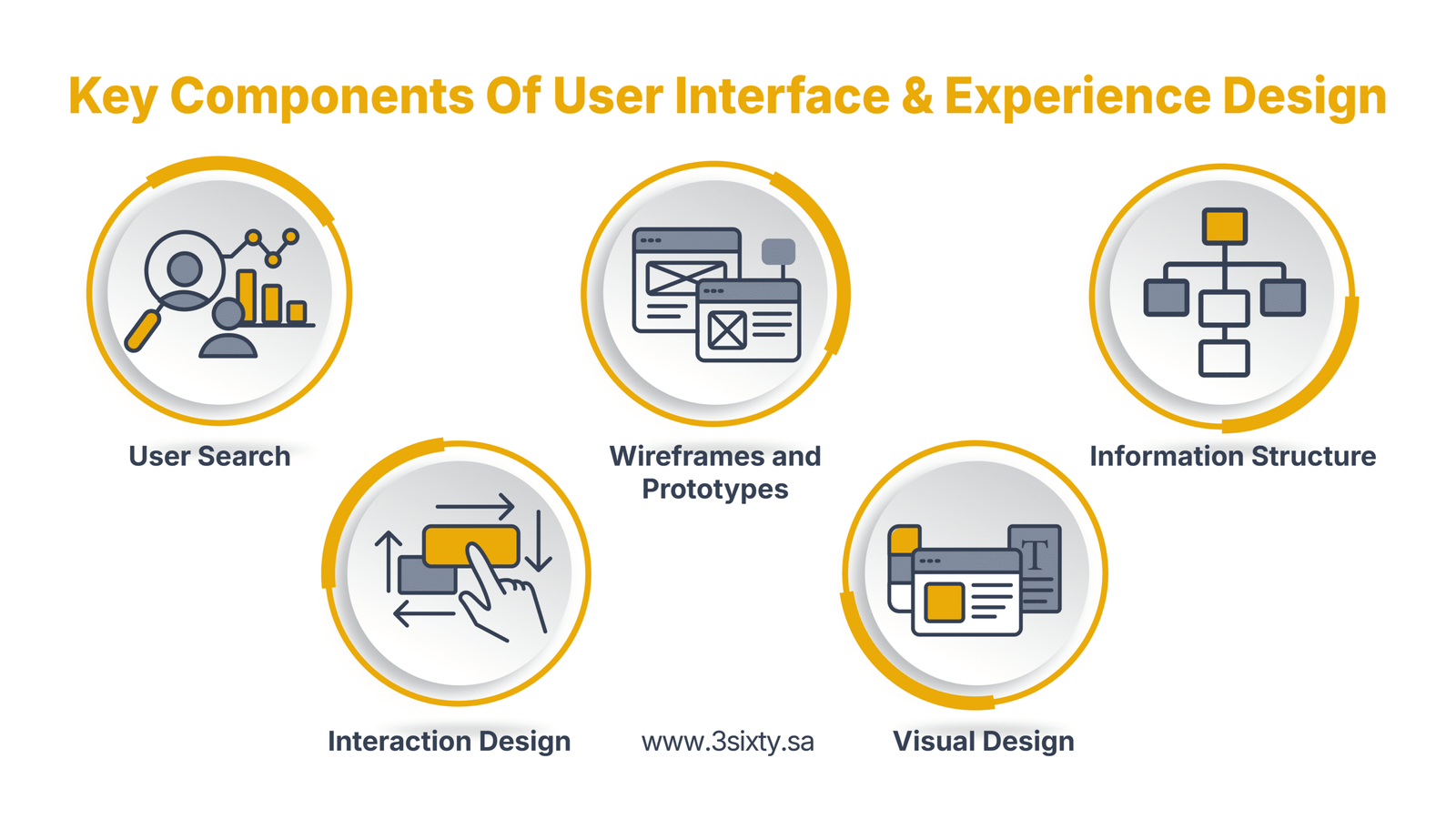 Key Components Of User Interface & Experience Design

User Search

Wireframes and Prototypes

Information Structure

T

Interaction Design

www.3sixty.sa

Visual Design